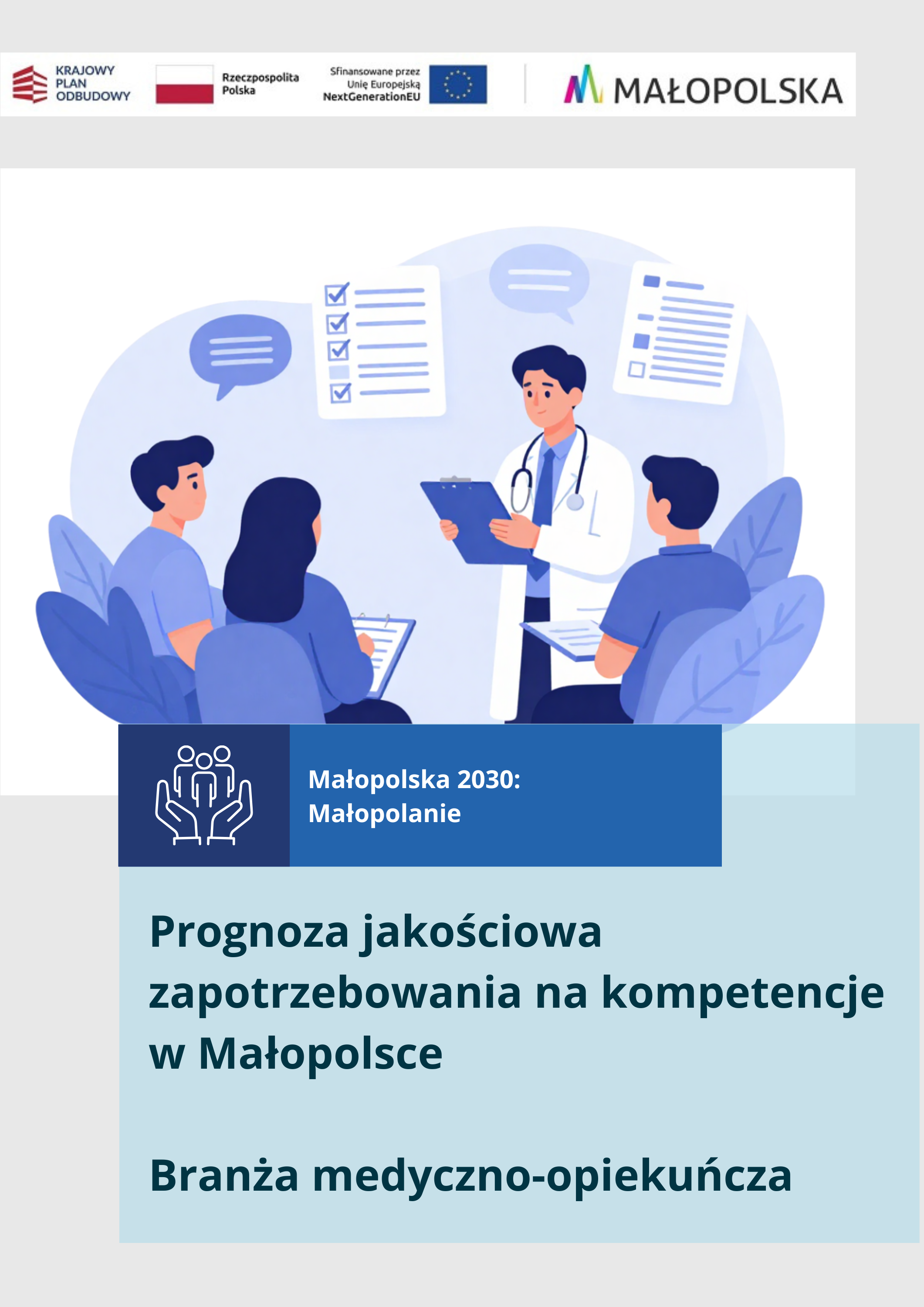 KRAJOWY PLAN ODBUDOWY

Rzeczpospolita Polska

Sfinansowane przez Unię Europejską NextGenerationEU

MAŁOPOLSKA

Małopolska 2030: Małopolanie

Prognoza jakościowa zapotrzebowania na kompetencje w Małopolsce

Branża medyczno-opiekuńcza